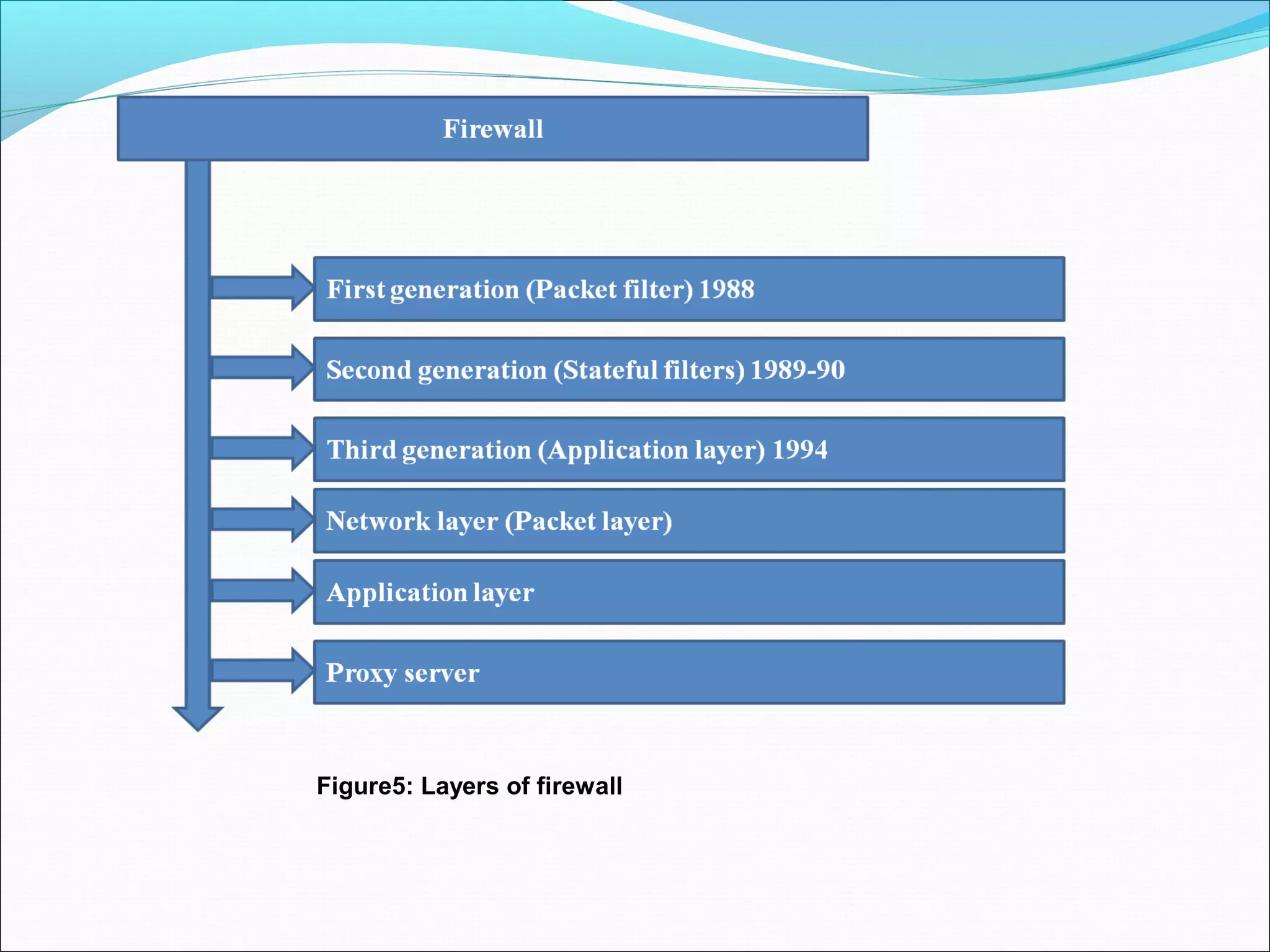 Firewall

First generation (Packet filter) 1988

Second generation (Stateful filters) 1989-90

Third generation (Application layer) 1994

Network layer (Packet layer)

Application layer

Proxy server

Figure5: Layers of firewall